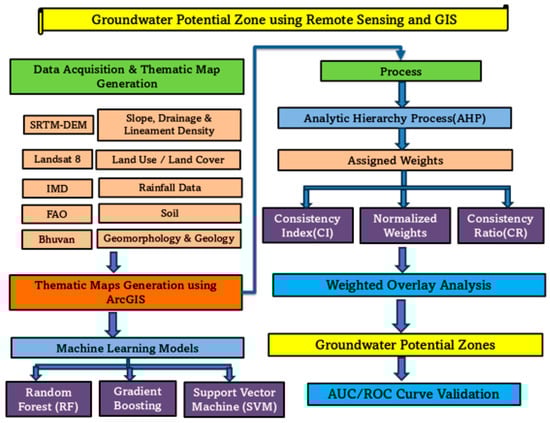 Groundwater Potential Zone using Remote Sensing and GIS

Data Acquisition & Thematic Map Generation

SRTM-DEM

Slope, Drainage & Lineament Density

Landsat 8

Land Use / Land Cover

IMD

Rainfall Data

FAO

Soil

Bhuvan

Geomorphology & Geology

Thematic Maps Generation using ArcGIS

Machine Learning Models

Random Forest (RF)

Gradient Boosting

Support Vector Machine (SVM)

Process

Analytic Hierarchy Process(AHP)

Assigned Weights

Consistency Index(CI)

Normalized Weights

Consistency Ratio(CR)

Weighted Overlay Analysis

Groundwater Potential Zones

AUC/ROC Curve Validation